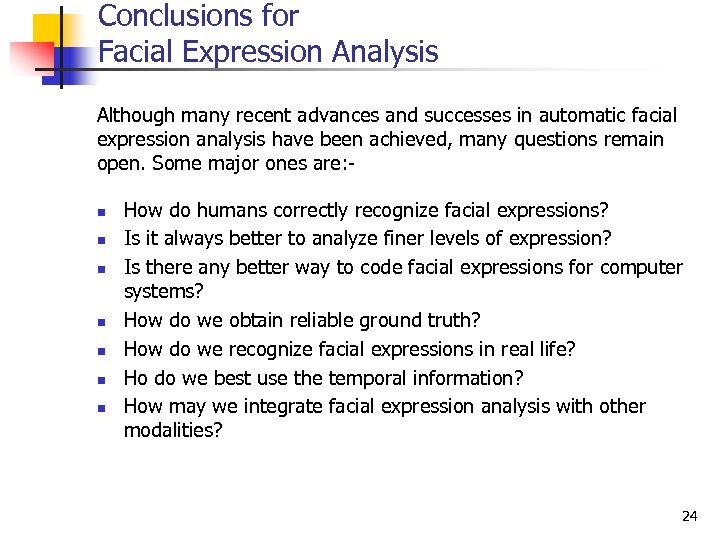 Conclusions for
Facial Expression Analysis

Although many recent advances and successes in automatic facial expression analysis have been achieved, many questions remain open. Some major ones are:-

- How do humans correctly recognize facial expressions?
- Is it always better to analyze finer levels of expression?
- Is there any better way to code facial expressions for computer systems?
- How do we obtain reliable ground truth?
- How do we recognize facial expressions in real life?
- Ho do we best use the temporal information?
- How may we integrate facial expression analysis with other modalities?

24